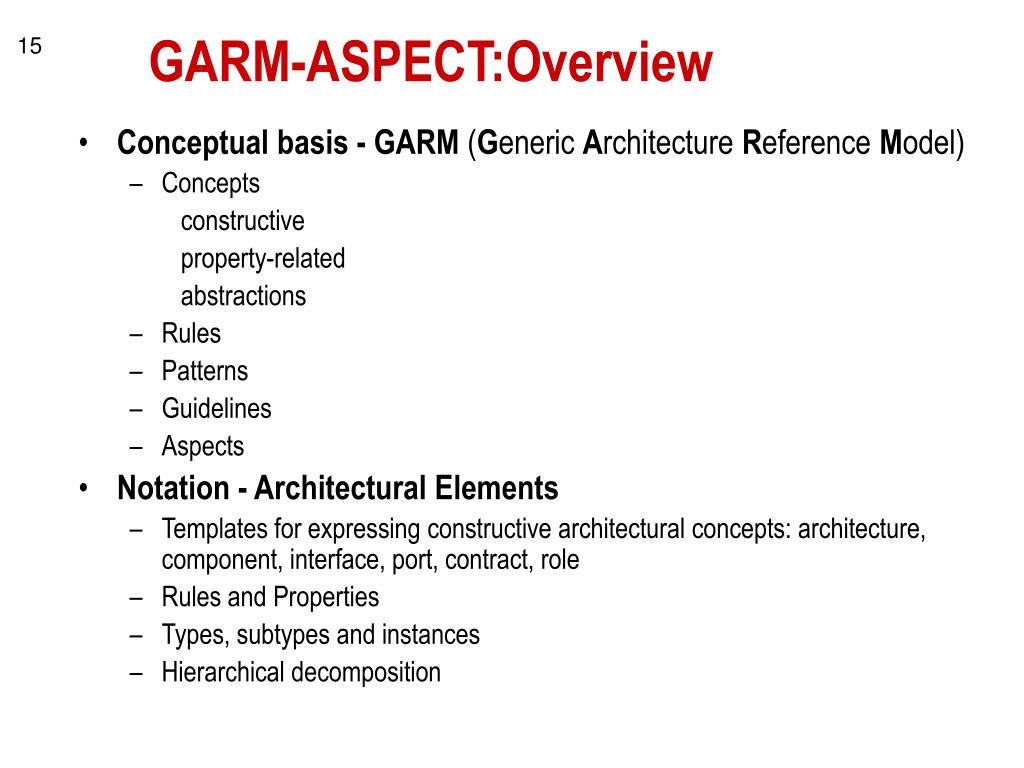 15

GARM-ASPECT:Overview

• Conceptual basis - GARM (Generic Architecture Reference Model)
– Concepts
constructive
property-related
abstractions
– Rules
– Patterns
– Guidelines
– Aspects
• Notation - Architectural Elements
– Templates for expressing constructive architectural concepts: architecture, component, interface, port, contract, role
– Rules and Properties
– Types, subtypes and instances
– Hierarchical decomposition